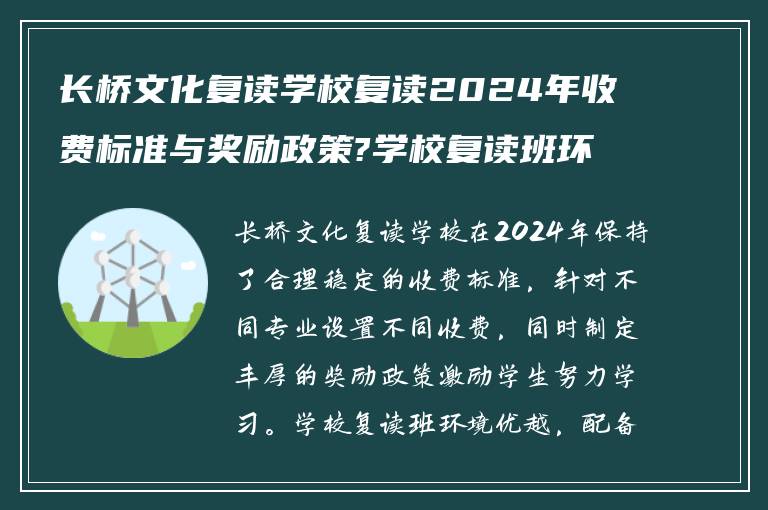 长桥文化复读学校复读2024年收费标准与奖励政策?学校复读班环

长桥文化复读学校在2024年保持了合理稳定的收费标准，针对不同专业设置不同收费，同时制定丰厚的奖励政策激励学生努力学习。学校复读班环境优越，配备